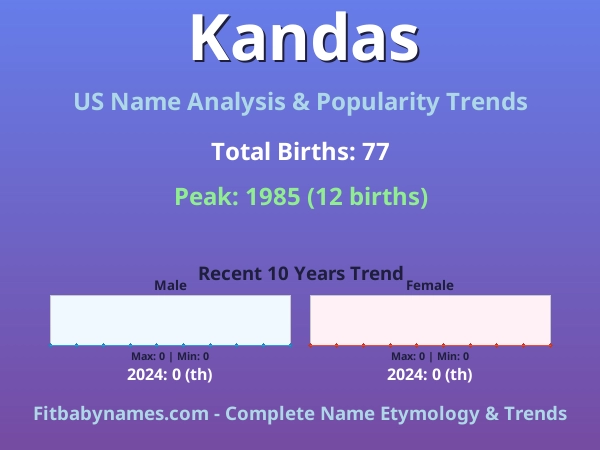 Kandas

US Name Analysis & Popularity Trends

Total Births: 77

Peak: 1985 (12 births)

Recent 10 Years Trend

Male

Max: 0 | Min: 0

2024: 0 (th)

Female

Max: 0 | Min: 0

2024: 0 (th)

Fitbabynames.com - Complete Name Etymology & Trends